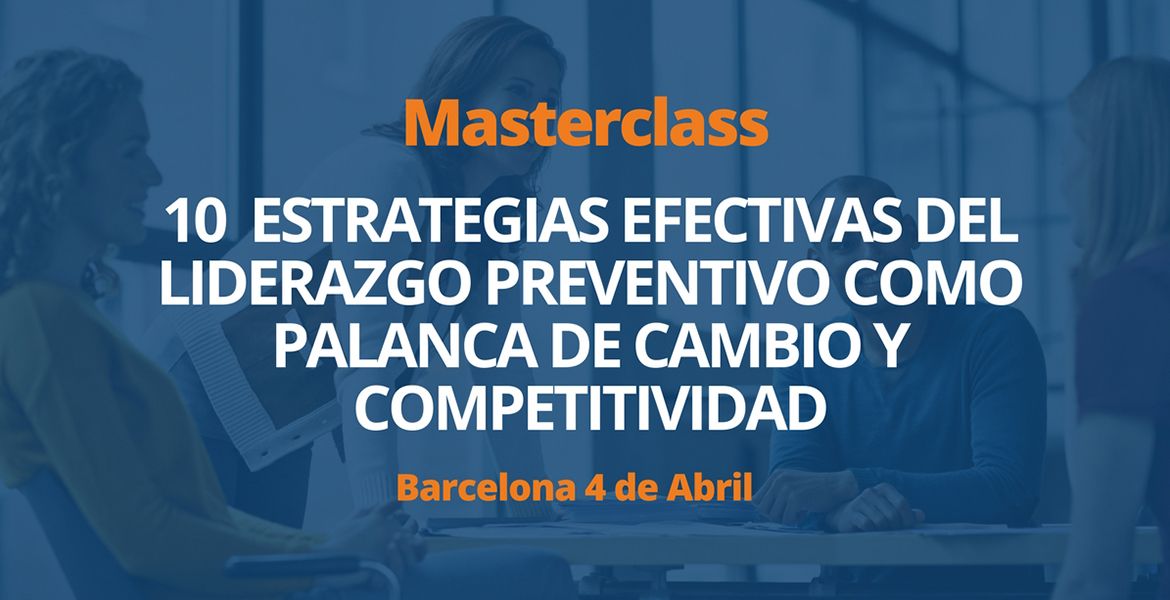 Masterclass

10 ESTRATEGIAS EFECTIVAS DEL LIDERAZGO PREVENTIVO COMO PALANCA DE CAMBIO Y COMPETITIVIDAD

Barcelona 4 de Abril